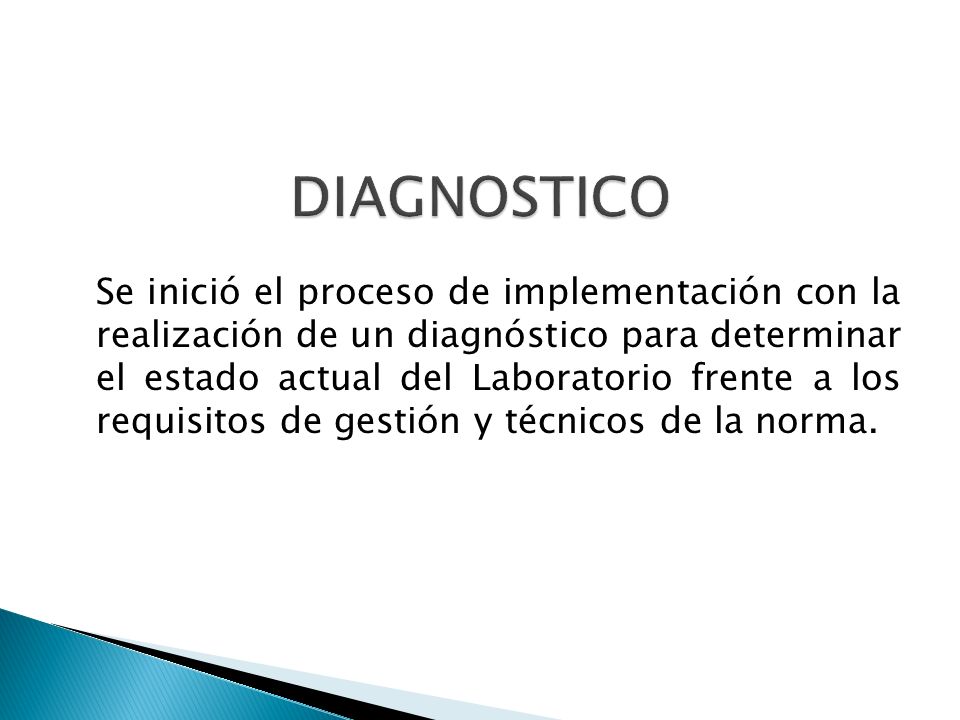 DIAGNOSTICO

Se inició el proceso de implementación con la realización de un diagnóstico para determinar el estado actual del Laboratorio frente a los requisitos de gestión y técnicos de la norma.